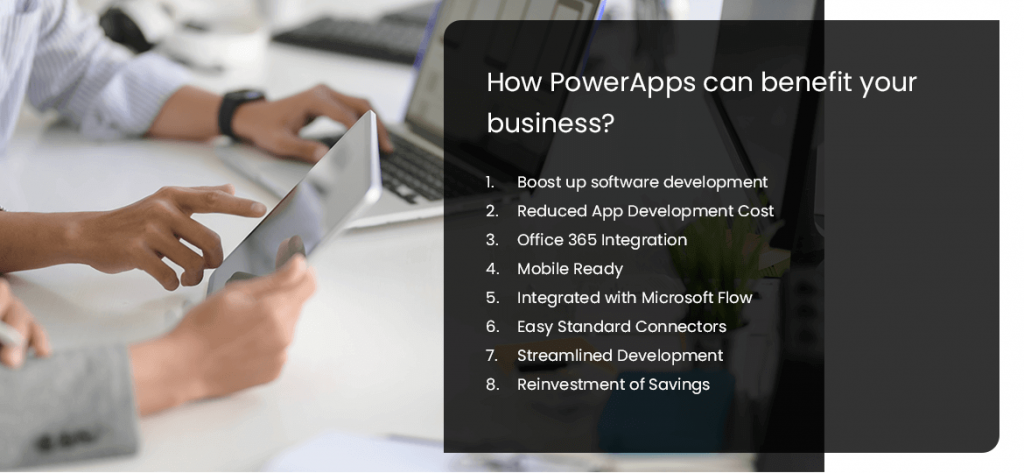 How PowerApps can benefit your business?

1. Boost up software development
2. Reduced App Development Cost
3. Office 365 Integration
4. Mobile Ready
5. Integrated with Microsoft Flow
6. Easy Standard Connectors
7. Streamlined Development
8. Reinvestment of Savings